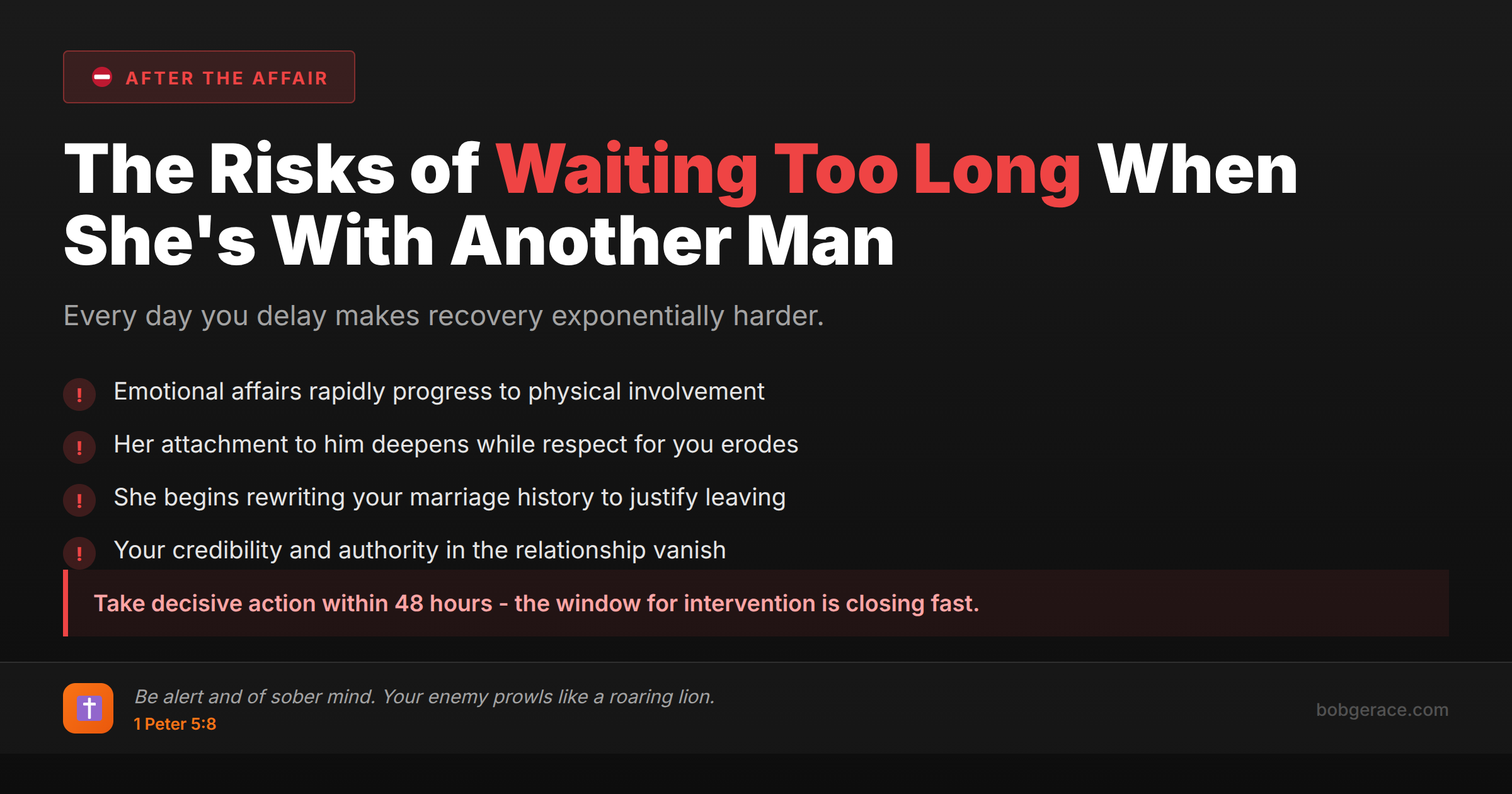 AFTER THE AFFAIR

The Risks of Waiting Too Long When She's With Another Man

Every day you delay makes recovery exponentially harder.

! Emotional affairs rapidly progress to physical involvement

! Her attachment to him deepens while respect for you erodes

! She begins rewriting your marriage history to justify leaving

! Your credibility and authority in the relationship vanish

Take decisive action within 48 hours - the window for intervention is closing fast.

Be alert and of sober mind. Your enemy prowls like a roaring lion.
1 Peter 5:8

bobgerace.com